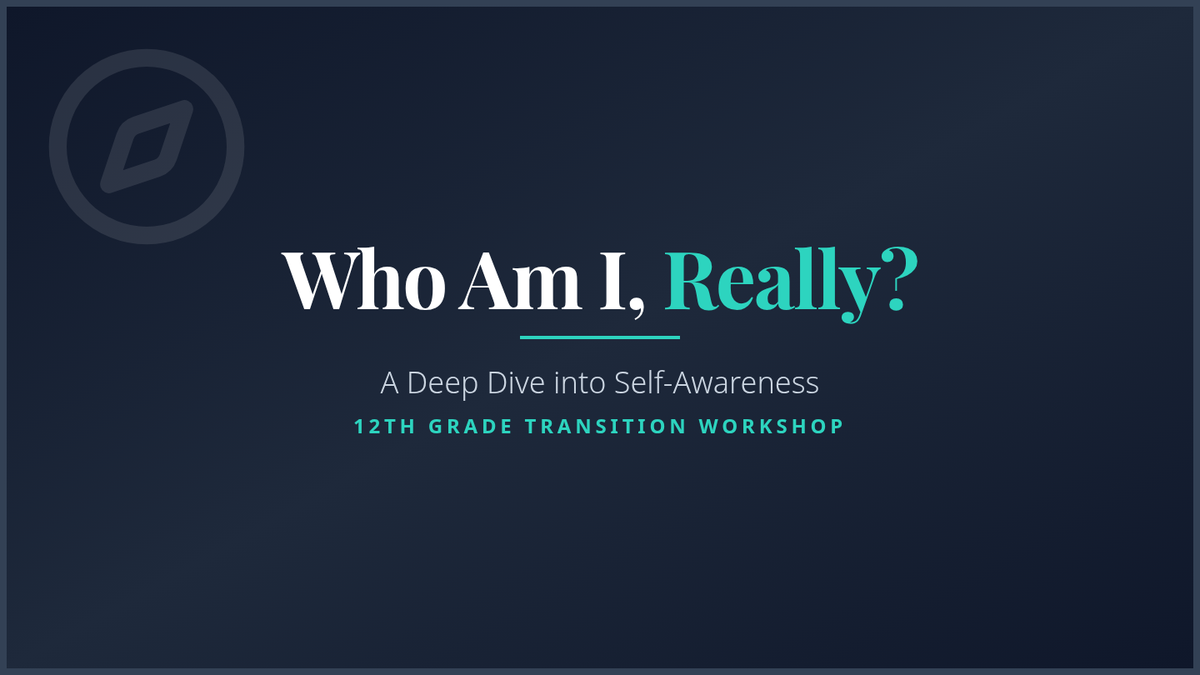 Who Am I, Really?

A Deep Dive into Self-Awareness

12TH GRADE TRANSITION WORKSHOP